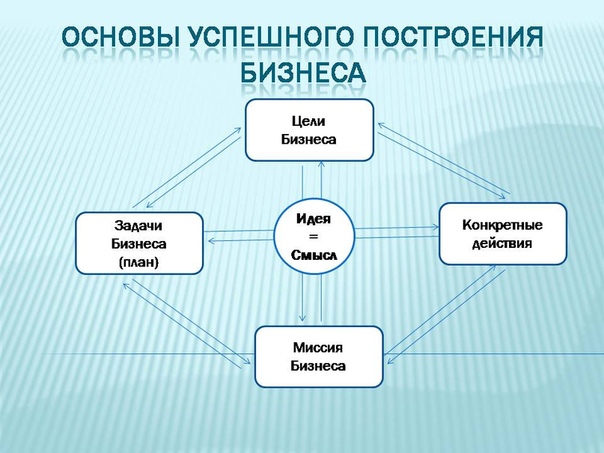 ОСНОВЫ УСПЕШНОГО ПОСТРОЕНИЯ БИЗНЕСА

Цели Бизнеса

Задачи Бизнеса (план)

Идея = Смысл

Конкретные действия

Миссия Бизнеса